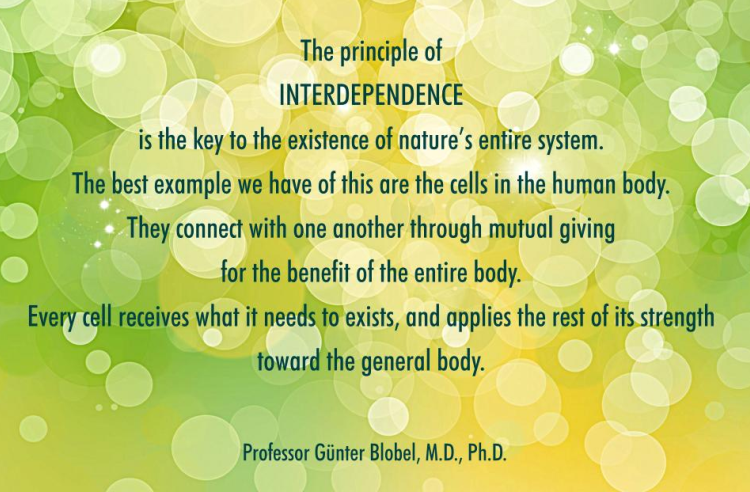 The principle of
INTERDEPENDENCE
is the key to the existence of nature's entire system.
The best example we have of this are the cells in the human body.
They connect with one another through mutual giving
for the benefit of the entire body.
Every cell receives what it needs to exists, and applies the rest of its strength
toward the general body.

Professor Günter Blobel, M.D., Ph.D.